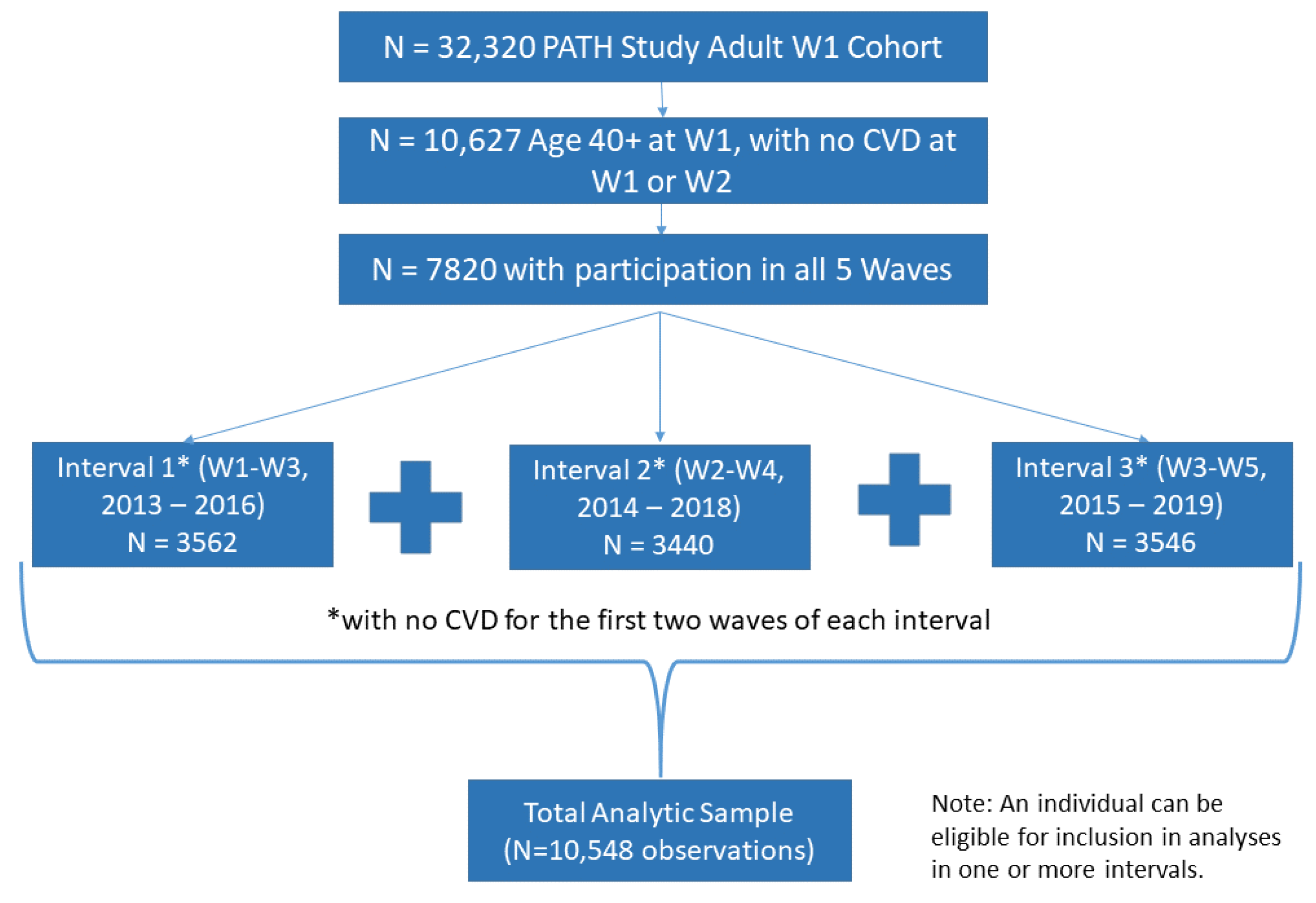 N = 32,320 PATH Study Adult W1 Cohort

N = 10,627 Age 40+ at W1, with no CVD at W1 or W2

N = 7820 with participation in all 5 Waves

Interval 1* (W1-W3, 2013 – 2016) N = 3562

Interval 2* (W2-W4, 2014 – 2018) N = 3440

Interval 3* (W3-W5, 2015 – 2019) N = 3546

*with no CVD for the first two waves of each interval

Total Analytic Sample (N=10,548 observations)

Note: An individual can be eligible for inclusion in analyses in one or more intervals.